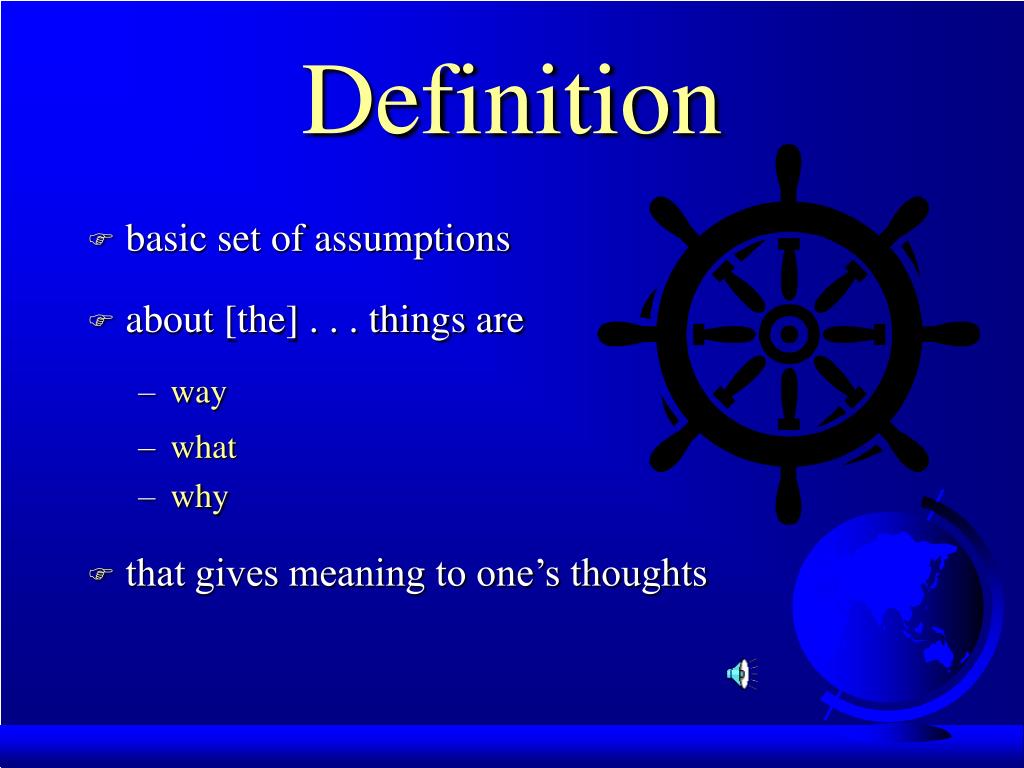 Definition

basic set of assumptions

about [the] . . . things are

– way
– what
– why

that gives meaning to one’s thoughts